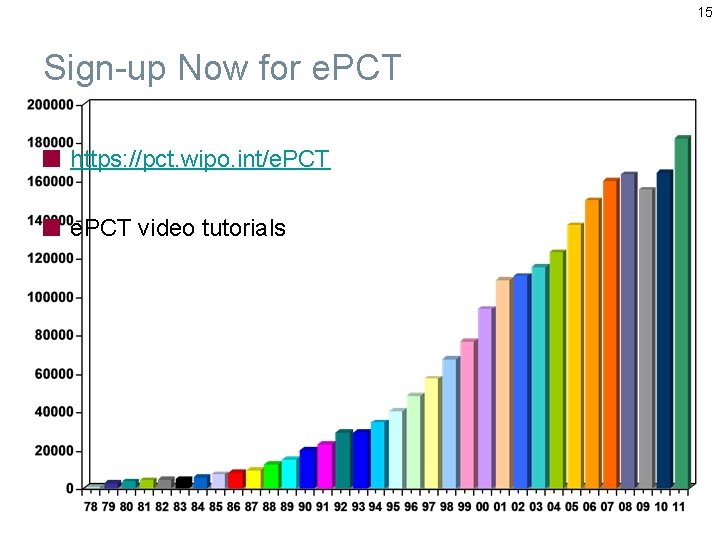 15

Sign-up Now for ePCT

https://pct.wipo.int/ePCT

ePCT video tutorials

200000
180000
160000
140000
120000
100000
80000
60000
40000
20000
0

78 79 80 81 82 83 84 85 86 87 88 89 90 91 92 93 94 95 96 97 98 99 00 01 02 03 04 05 06 07 08 09 10 11